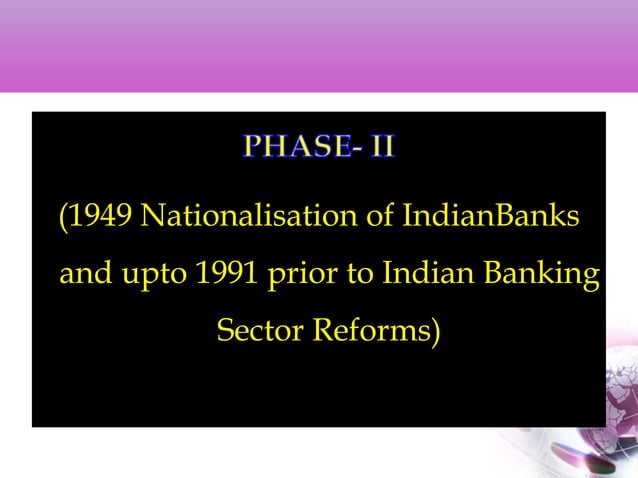 PHASE- II

(1949 Nationalisation of IndianBanks and upto 1991 prior to Indian Banking Sector Reforms)